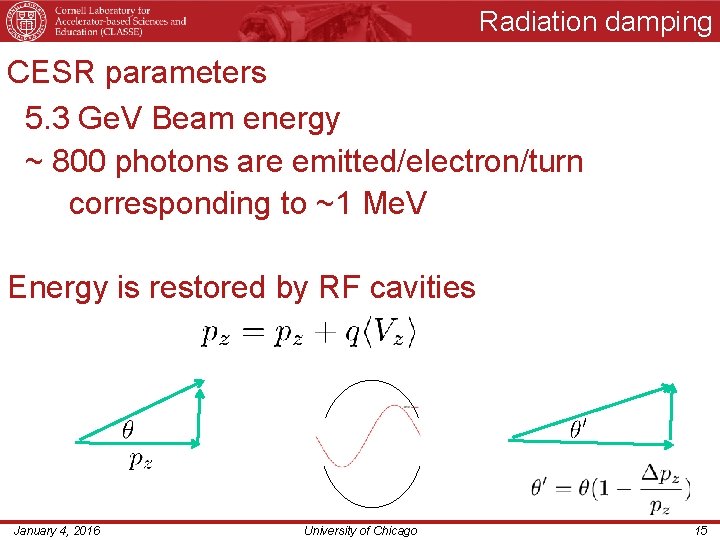 Cornell Laboratory for Accelerator-based Sciences and Education (CLASSE)

Radiation damping

CESR parameters

5.3 GeV Beam energy

~ 800 photons are emitted/electron/turn corresponding to ~1 MeV

Energy is restored by RF cavities

$p_z = p_z + q\langle V_z \rangle$

$\theta$

$p_z$

$\theta'$

$\theta' = \theta(1 - \frac{\Delta p_z}{p_z})$

January 4, 2016

University of Chicago

15